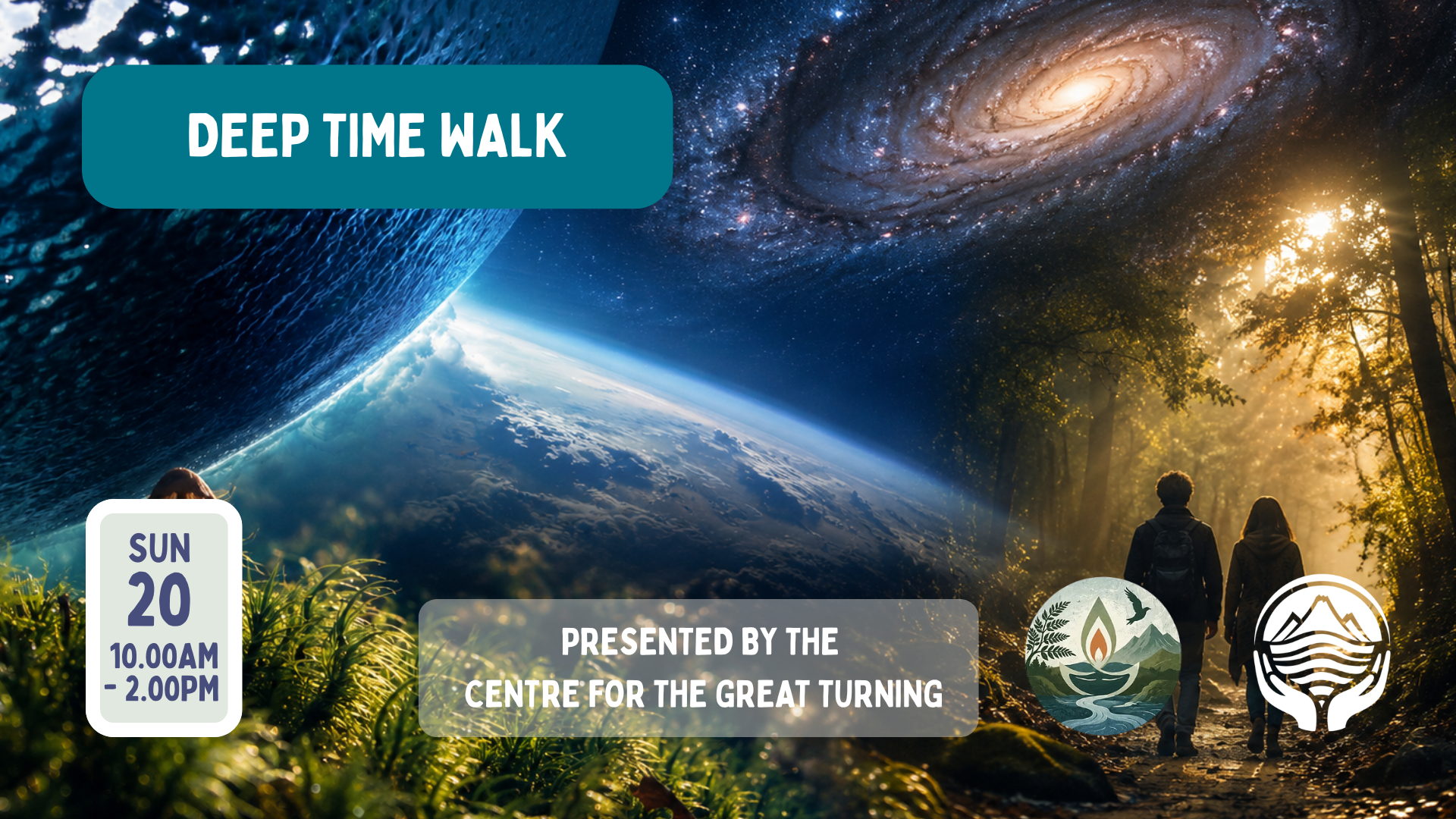 DEEP TIME WALK

SUN
20
10.00AM
- 2.00PM

PRESENTED BY THE
CENTRE FOR THE GREAT TURNING